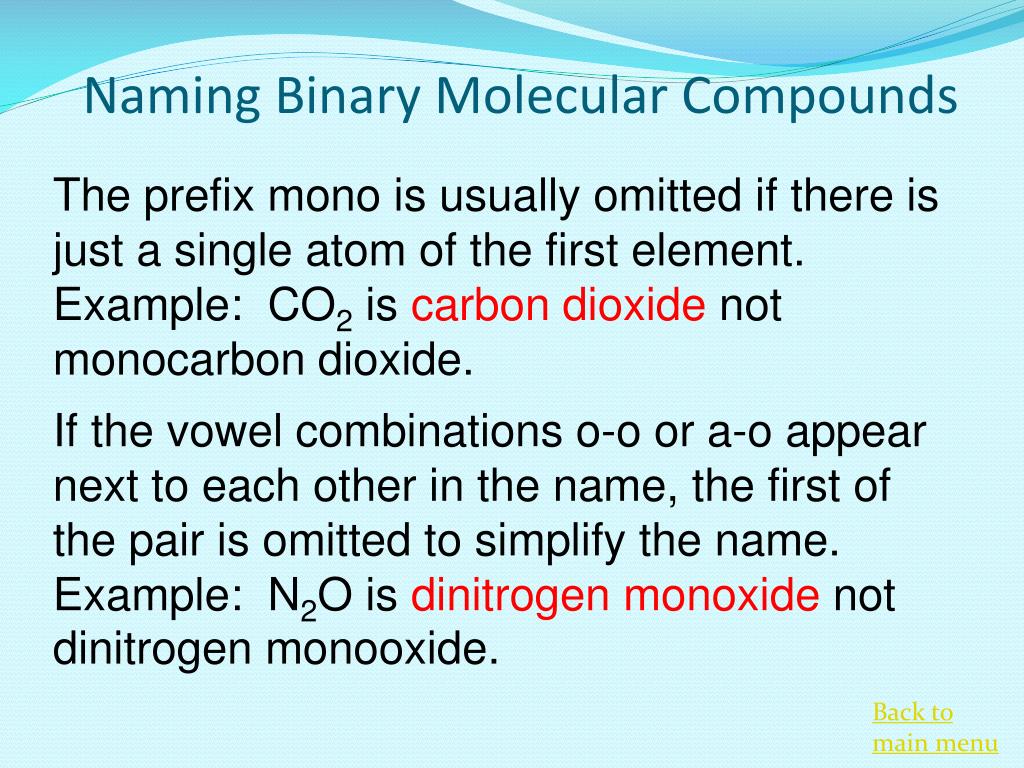 Naming Binary Molecular Compounds

The prefix mono is usually omitted if there is just a single atom of the first element. Example: $CO_2$ is carbon dioxide not monocarbon dioxide.

If the vowel combinations o-o or a-o appear next to each other in the name, the first of the pair is omitted to simplify the name. Example: $N_2O$ is dinitrogen monoxide not dinitrogen monooxide.

Back to main menu